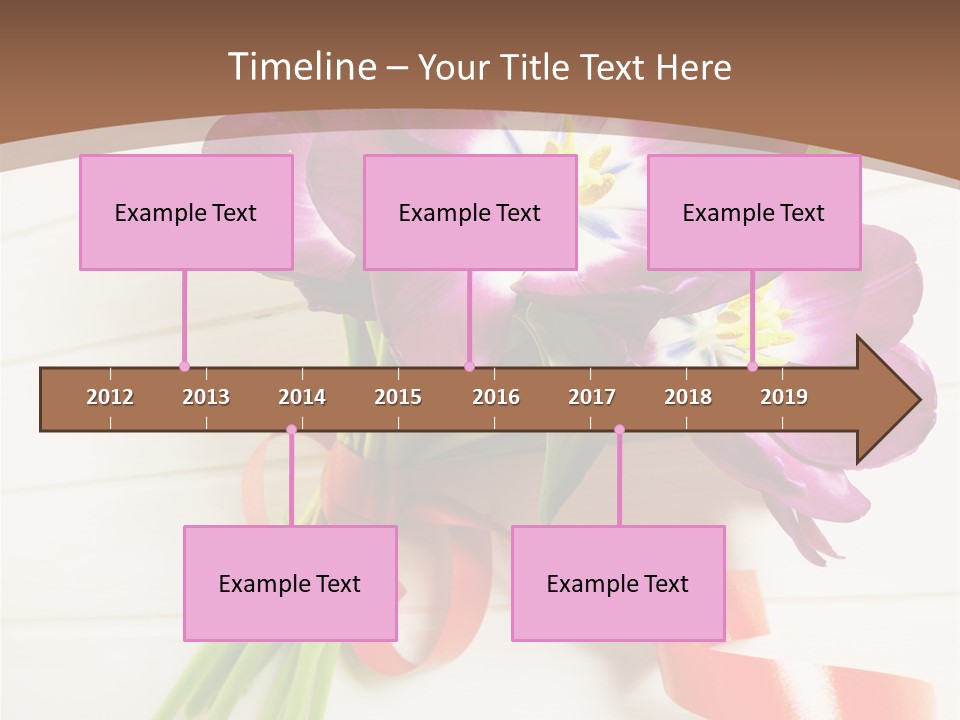 Timeline – Your Title Text Here

Example Text

Example Text

Example Text

2012 2013 2014 2015 2016 2017 2018 2019

Example Text

Example Text